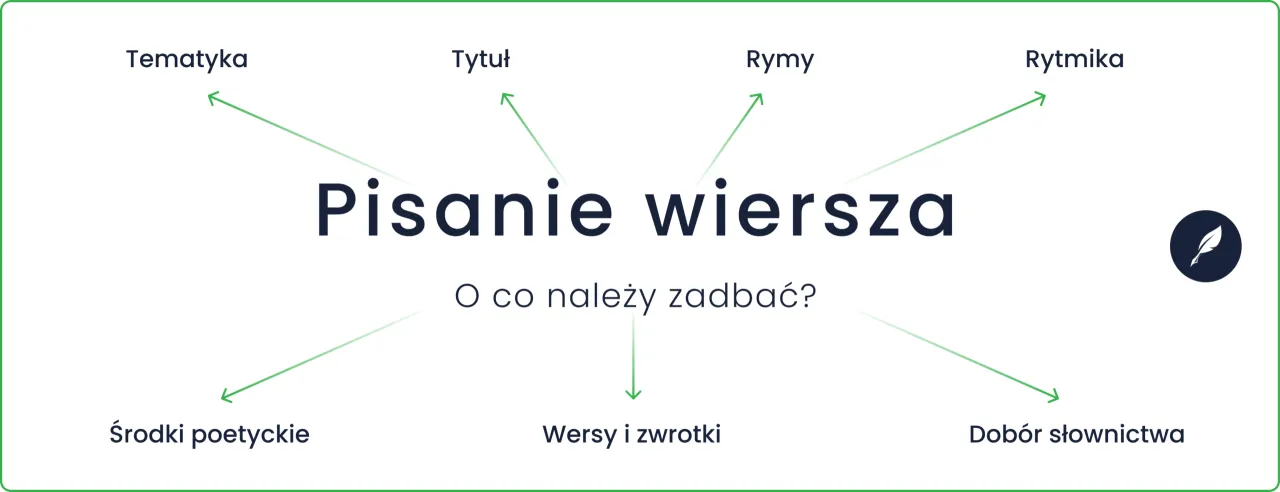 Tematyka

Tytuł

Rymy

Rytmika

Pisanie wiersza

O co należy zadbać?

Środki poetyckie

Wersy i zwrotki

Dobór słownictwa